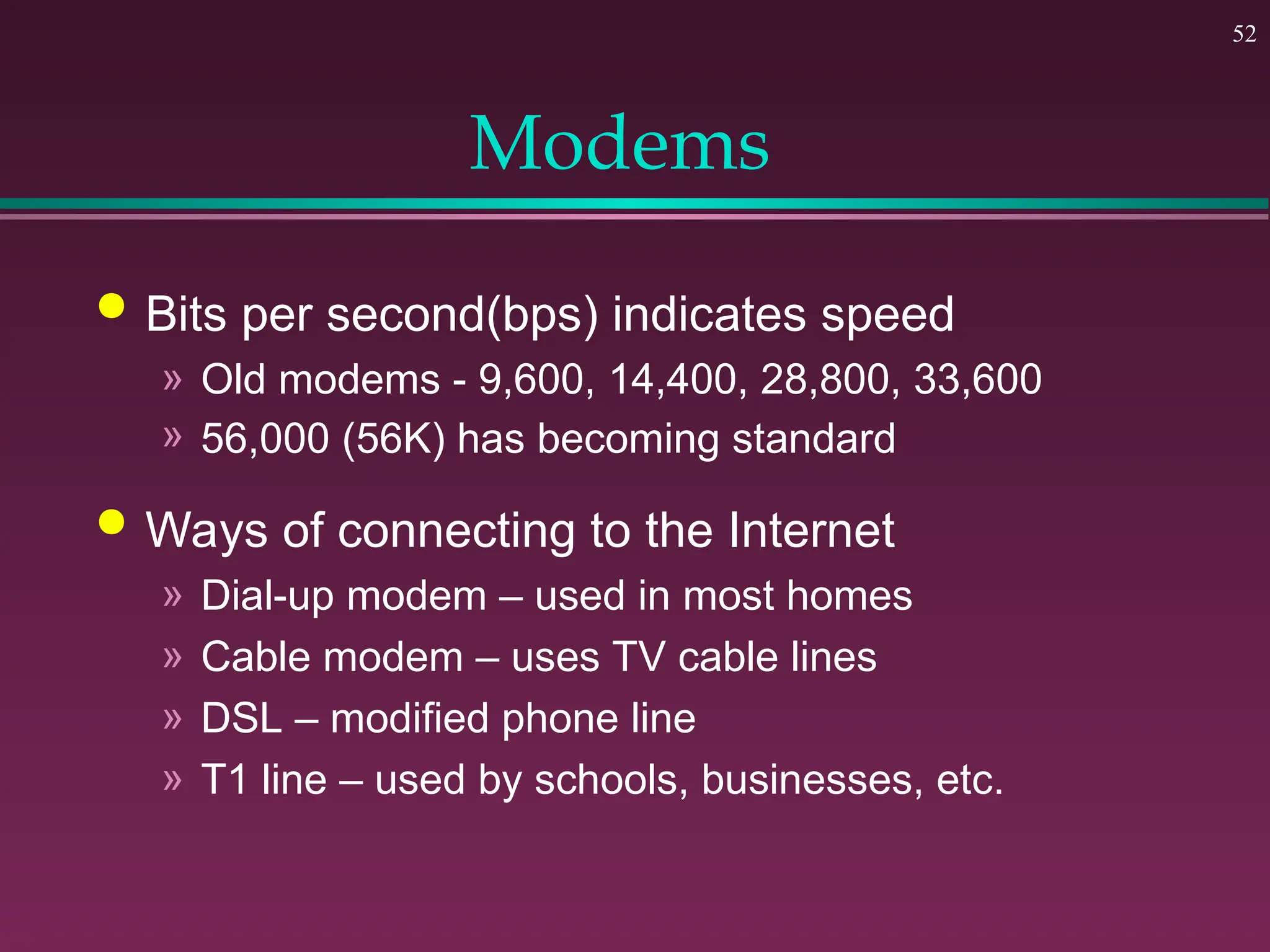 52

Modems

• Bits per second(bps) indicates speed
» Old modems - 9,600, 14,400, 28,800, 33,600
» 56,000 (56K) has becoming standard

• Ways of connecting to the Internet
» Dial-up modem – used in most homes
» Cable modem – uses TV cable lines
» DSL – modified phone line
» T1 line – used by schools, businesses, etc.